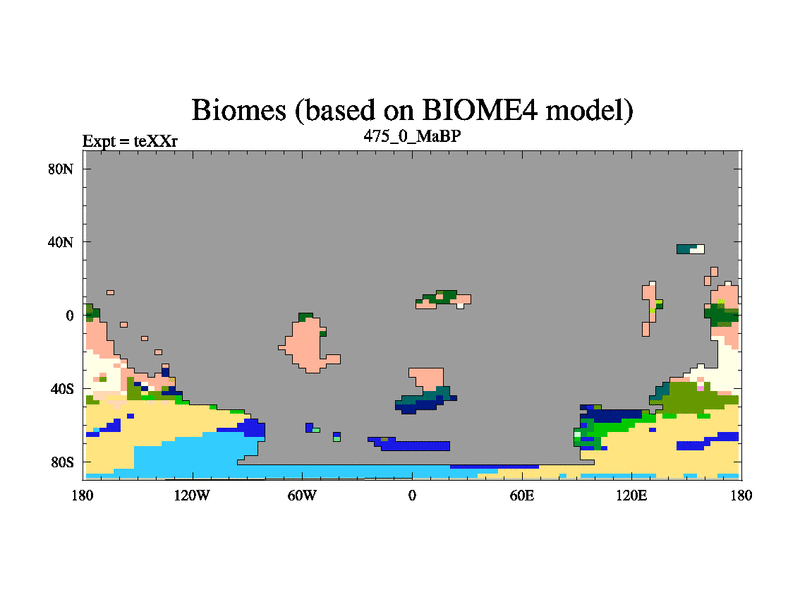 Biomes (based on BIOME4 model)

Expt = teXXr

475_0_MaBP

80N
40N
0
40S
80S

180
120W
60W
0
60E
120E
180